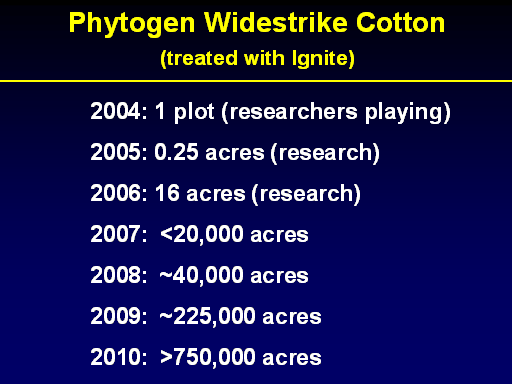 Phytogen Widestrike Cotton
(treated with Ignite)

2004: 1 plot (researchers playing)

2005: 0.25 acres (research)

2006: 16 acres (research)

2007: <20,000 acres

2008: ~40,000 acres

2009: ~225,000 acres

2010: >750,000 acres